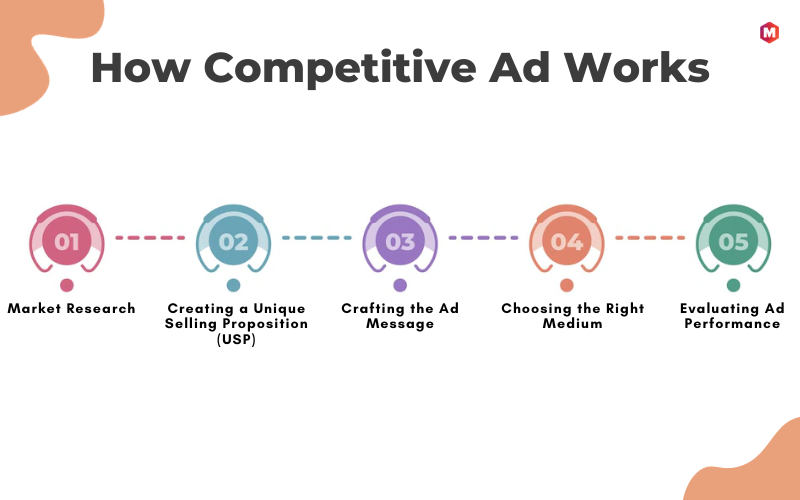 M

How Competitive Ad Works

01
Market Research

02
Creating a Unique Selling Proposition (USP)

03
Crafting the Ad Message

04
Choosing the Right Medium

05
Evaluating Ad Performance